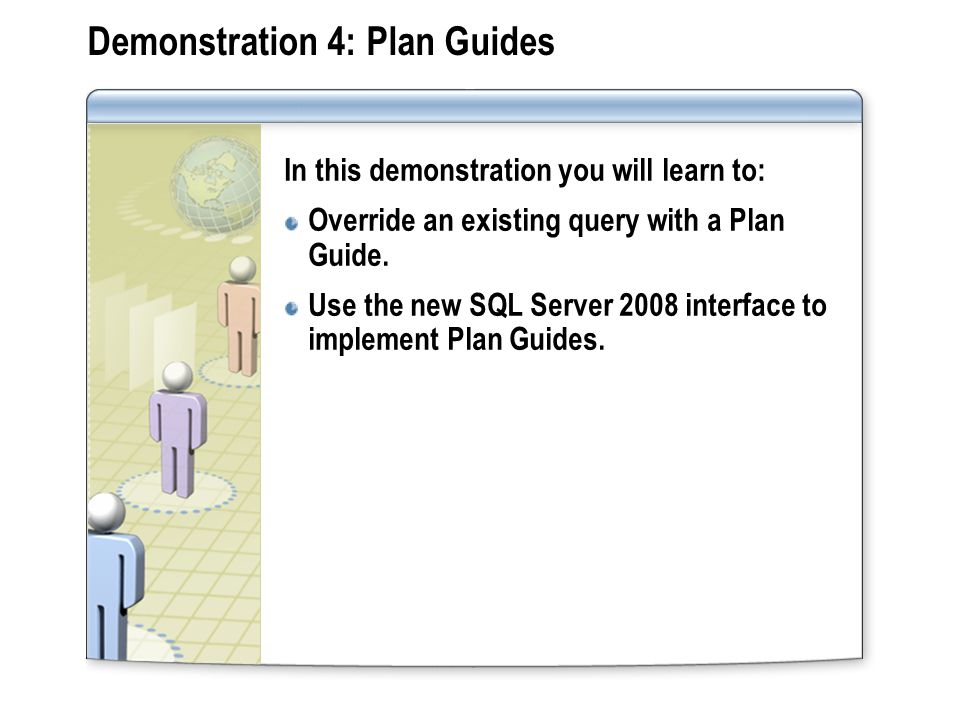 Demonstration 4: Plan Guides

In this demonstration you will learn to:

- Override an existing query with a Plan Guide.
- Use the new SQL Server 2008 interface to implement Plan Guides.